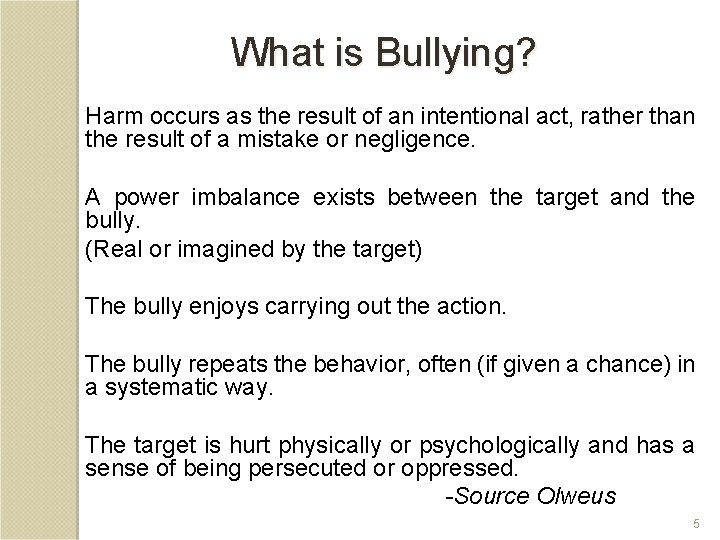 What is Bullying?

Harm occurs as the result of an intentional act, rather than the result of a mistake or negligence.

A power imbalance exists between the target and the bully.
(Real or imagined by the target)

The bully enjoys carrying out the action.

The bully repeats the behavior, often (if given a chance) in a systematic way.

The target is hurt physically or psychologically and has a sense of being persecuted or oppressed.
-Source Olweus

5